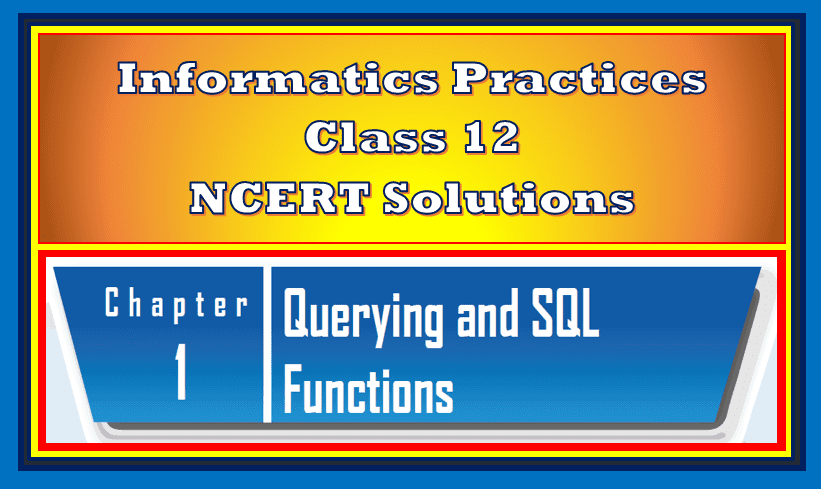 Informatics Practices
Class 12
NCERT Solutions

Chapter
1

Querying and SQL Functions